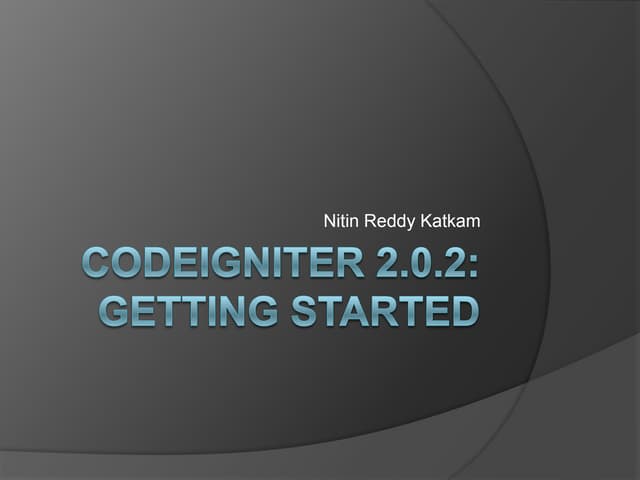 Nitin Reddy Katkam

CODEIGNITER 2.0.2: GETTING STARTED